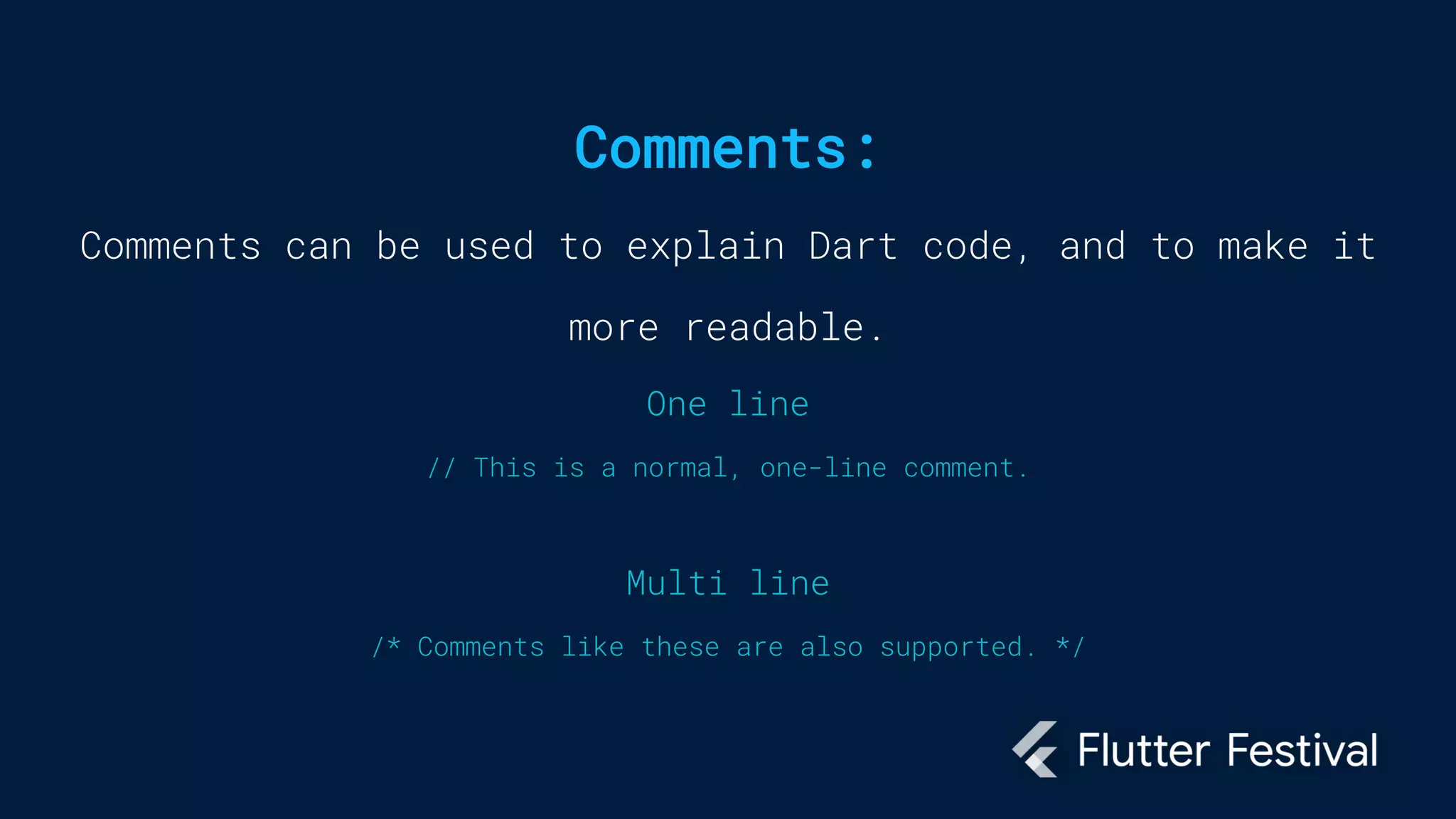 Comments:

Comments can be used to explain Dart code, and to make it more readable.

One line

// This is a normal, one-line comment.

Multi line

/* Comments like these are also supported. */

Flutter Festival